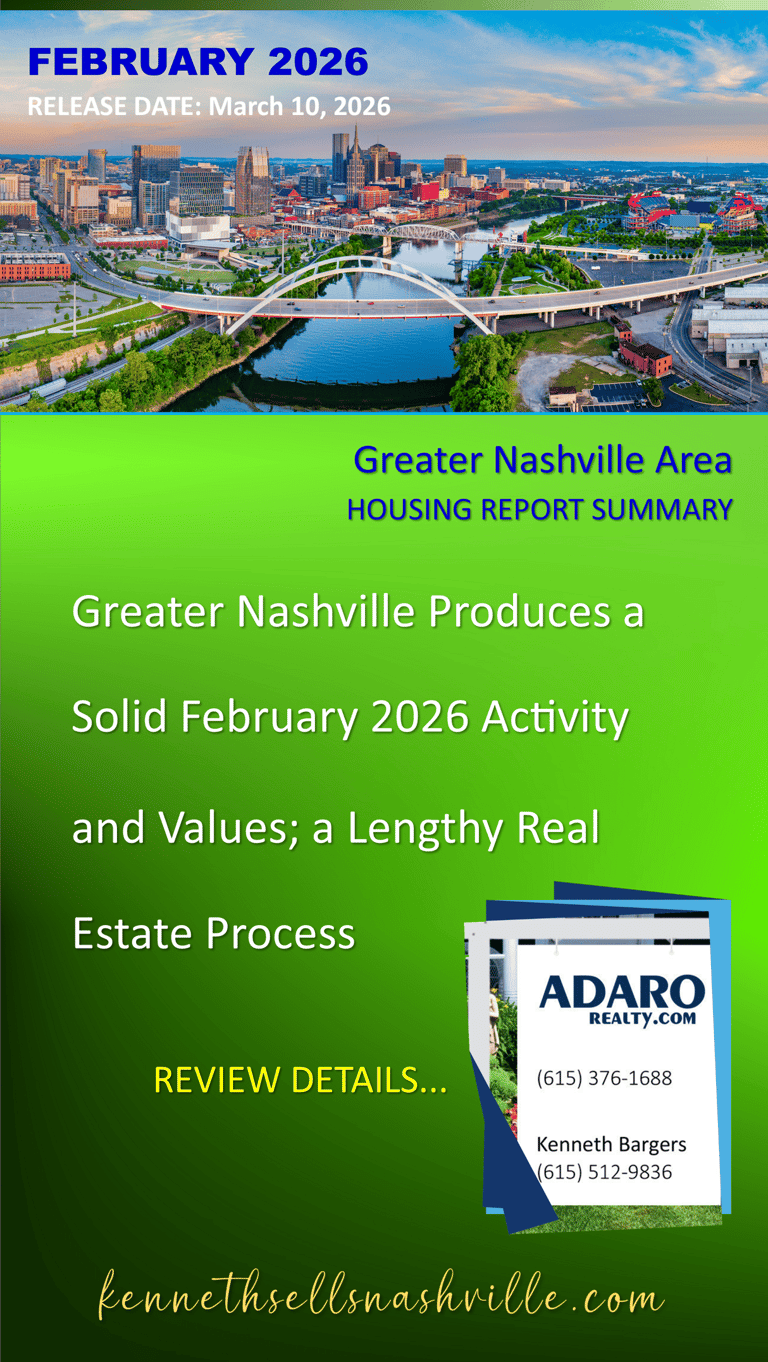 FEBRUARY 2026
RELEASE DATE: March 10, 2026

Greater Nashville Area
HOUSING REPORT SUMMARY

Greater Nashville Produces a Solid February 2026 Activity and Values; a Lengthy Real Estate Process

REVIEW DETAILS...

ADARO
REALTY.COM
(615) 376-1688
Kenneth Bargers
(615) 512-9836

kennethsellsnashville.com